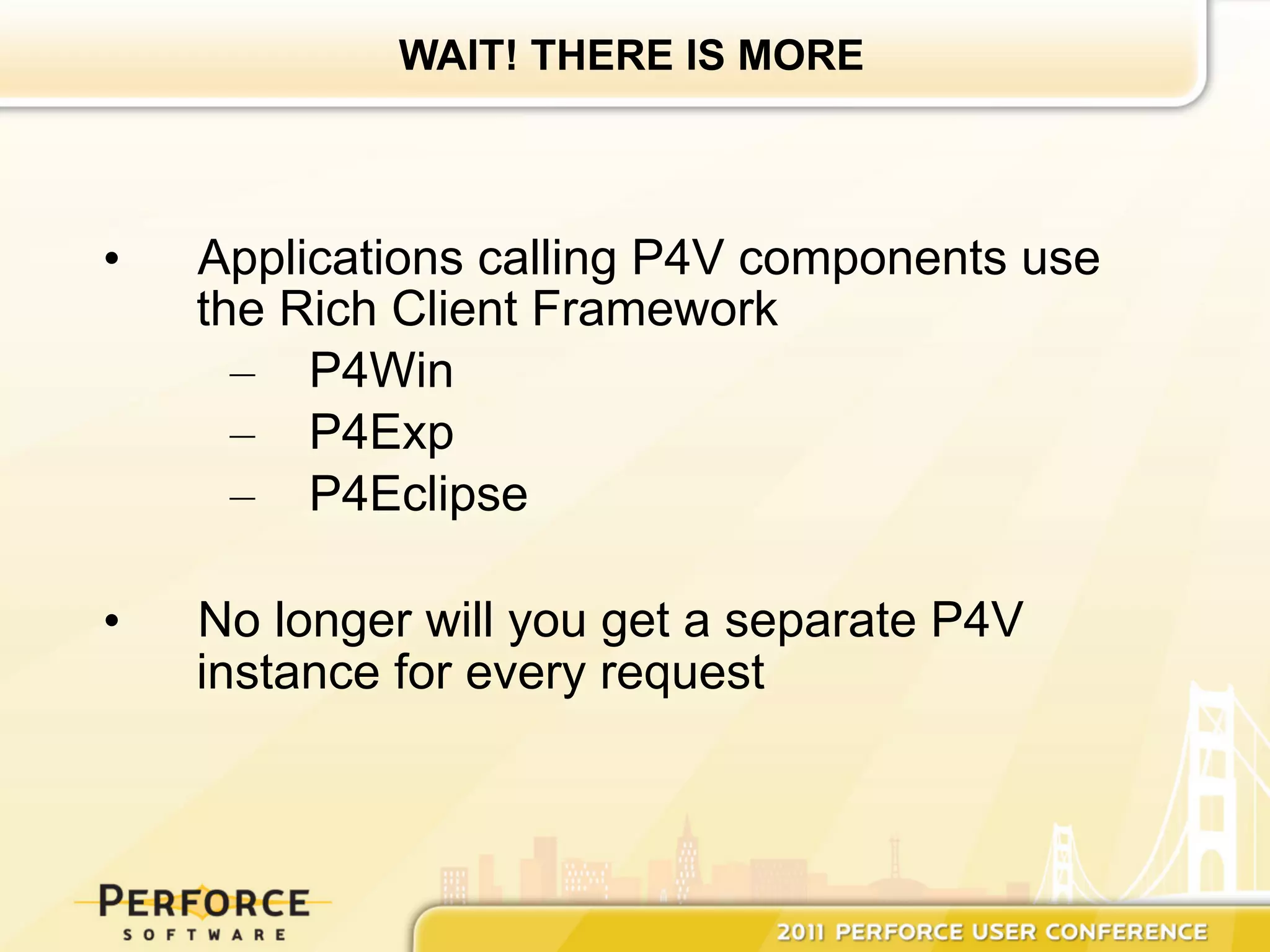 WAIT! THERE IS MORE

• Applications calling P4V components use the Rich Client Framework
– P4Win
– P4Exp
– P4Eclipse

• No longer will you get a separate P4V instance for every request

PERFORCE
SOFTWARE

2011 PERFORCE USER CONFERENCE